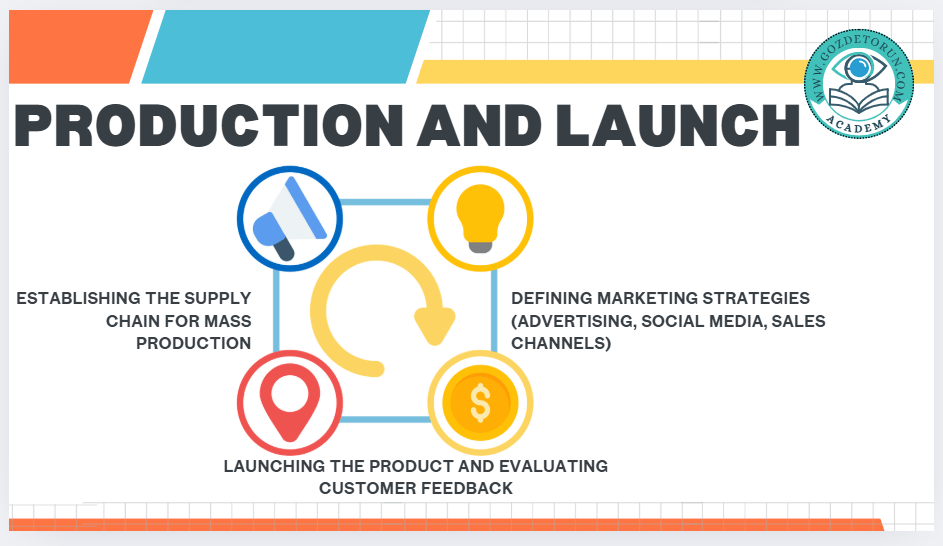 WWW.GOZDETORUN.COM
ACADEMY

PRODUCTION AND LAUNCH

ESTABLISHING THE SUPPLY CHAIN FOR MASS PRODUCTION

DEFINING MARKETING STRATEGIES (ADVERTISING, SOCIAL MEDIA, SALES CHANNELS)

$

LAUNCHING THE PRODUCT AND EVALUATING CUSTOMER FEEDBACK